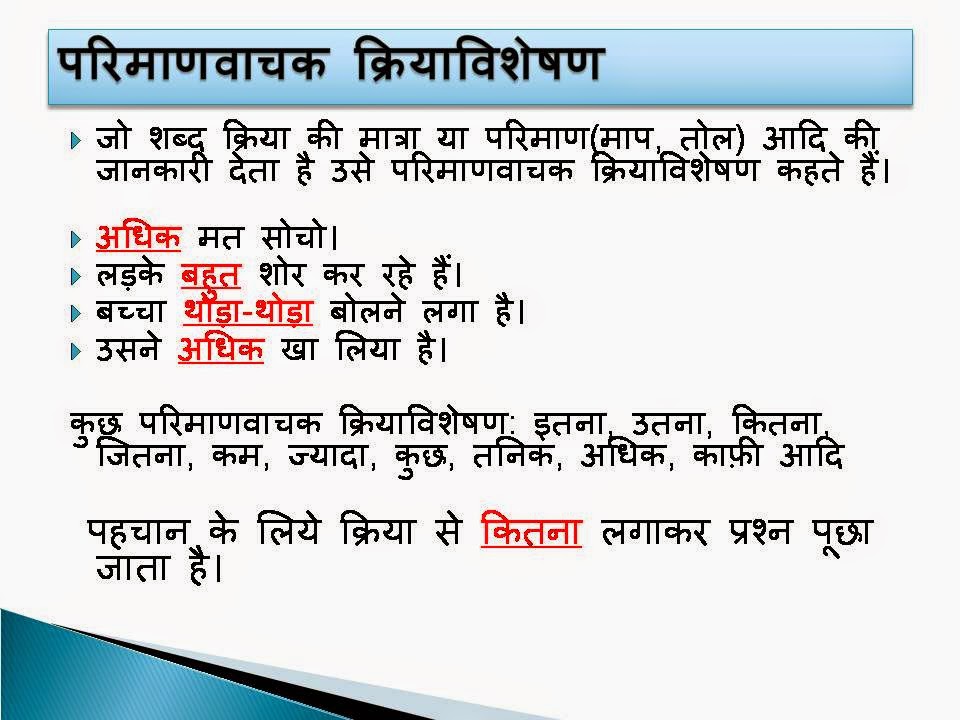 परिमाणवाचक क्रियाविशेषण

जो शब्द क्रिया की मात्रा या परिमाण(माप, तोल) आदि की जानकारी देता है उसे परिमाणवाचक क्रियाविशेषण कहते हैं।

अधिक मत सोचो।
लड़के बहुत शोर कर रहे हैं।
बच्चा थोड़ा-थोड़ा बोलने लगा है।
उसने अधिक खा लिया है।

कुछ परिमाणवाचक क्रियाविशेषण: इतना, उतना, कितना, जितना, कम, ज्यादा, कुछ, तनिक, अधिक, काफ़ी आदि

पहचान के लिये क्रिया से कितना लगाकर प्रश्न पूछा जाता है।